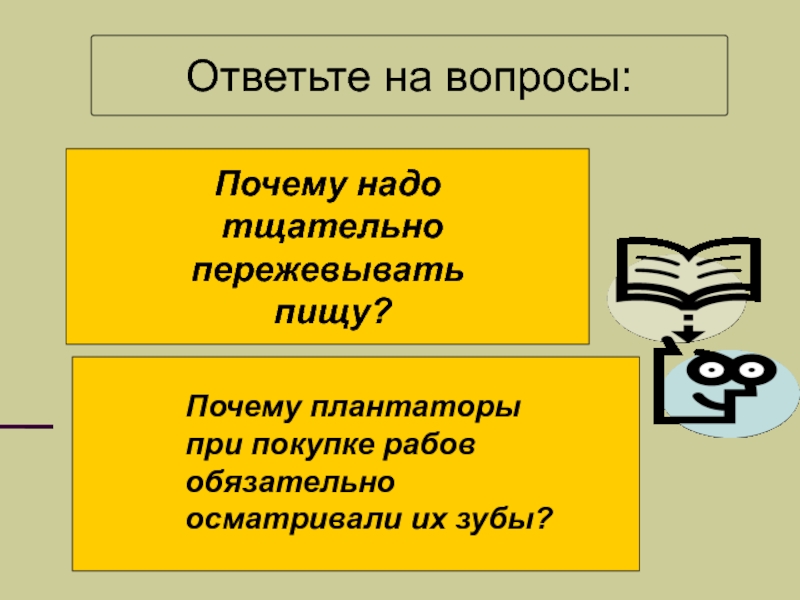 Ответьте на вопросы:

Почему надо тщательно пережевывать пищу?

Почему плантаторы при покупке рабов обязательно осматривали их зубы?